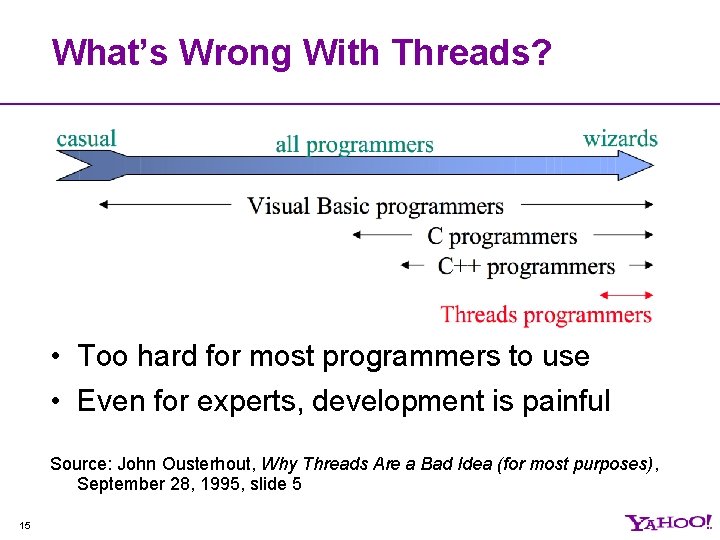 What's Wrong With Threads?

casual

all programmers

wizards

Visual Basic programmers

C programmers

C++ programmers

Threads programmers

• Too hard for most programmers to use

• Even for experts, development is painful

Source: John Ousterhout, Why Threads Are a Bad Idea (for most purposes), September 28, 1995, slide 5

15

YAHOO!